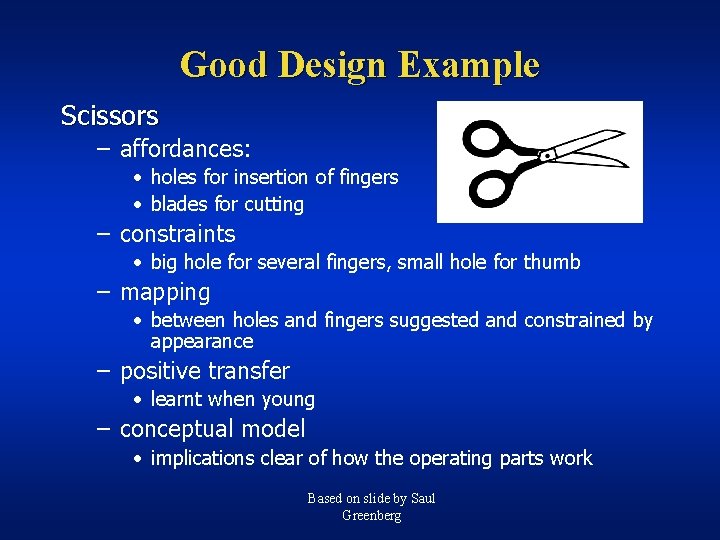 Good Design Example

Scissors

– affordances:

• holes for insertion of fingers

• blades for cutting

– constraints

• big hole for several fingers, small hole for thumb

– mapping

• between holes and fingers suggested and constrained by appearance

– positive transfer

• learnt when young

– conceptual model

• implications clear of how the operating parts work

Based on slide by Saul Greenberg